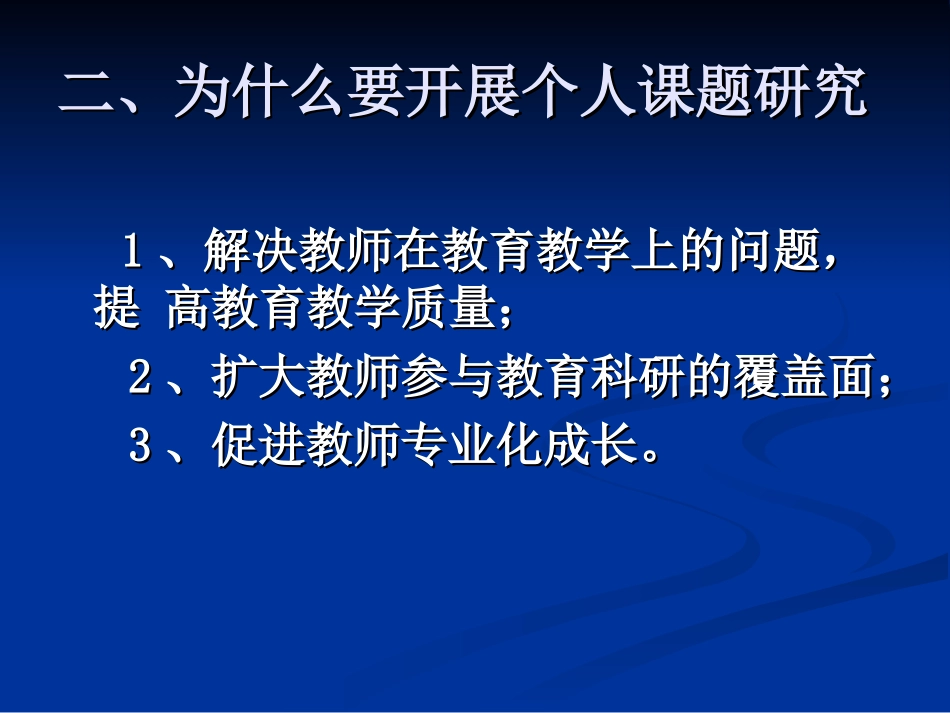 二、为什么要开展个人课题研究

１、解决教师在教育教学上的问题，提 高教育教学质量；

２、扩大教师参与教育科研的覆盖面；

３、促进教师专业化成长。